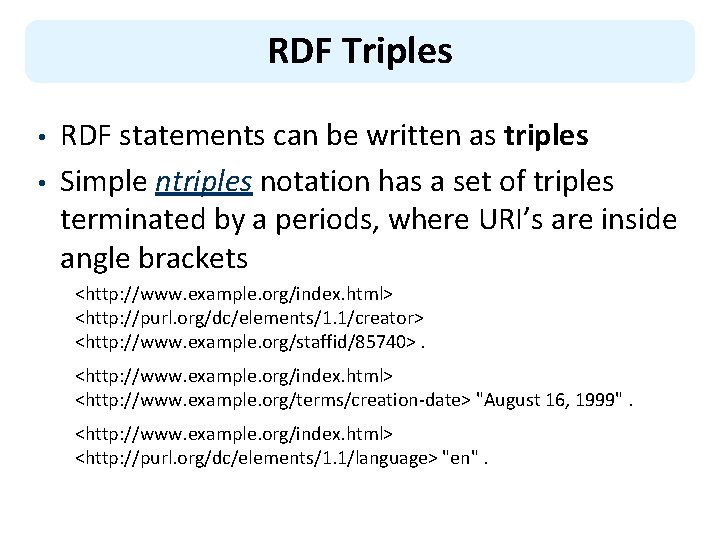 RDF Triples

• RDF statements can be written as triples
• Simple ntriples notation has a set of triples terminated by a periods, where URI's are inside angle brackets

<http://www.example.org/index.html>
<http://purl.org/dc/elements/1.1/creator>
<http://www.example.org/staffid/85740> .

<http://www.example.org/index.html>
<http://www.example.org/terms/creation-date> "August 16, 1999" .

<http://www.example.org/index.html>
<http://purl.org/dc/elements/1.1/language> "en" .